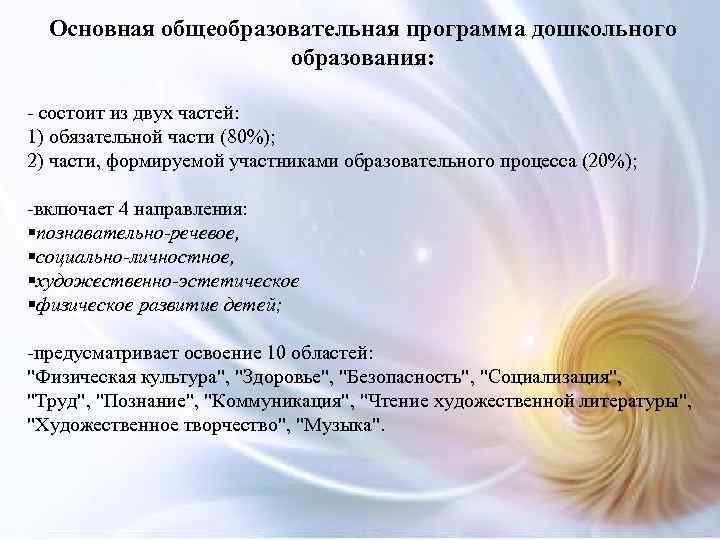 Основная общеобразовательная программа дошкольного образования:

- состоит из двух частей:
1) обязательной части (80%);
2) части, формируемой участниками образовательного процесса (20%);

-включает 4 направления:
▪познавательно-речевое,
▪социально-личностное,
▪художественно-эстетическое
▪физическое развитие детей;

-предусматривает освоение 10 областей:
"Физическая культура", "Здоровье", "Безопасность", "Социализация", "Труд", "Познание", "Коммуникация", "Чтение художественной литературы", "Художественное творчество", "Музыка".